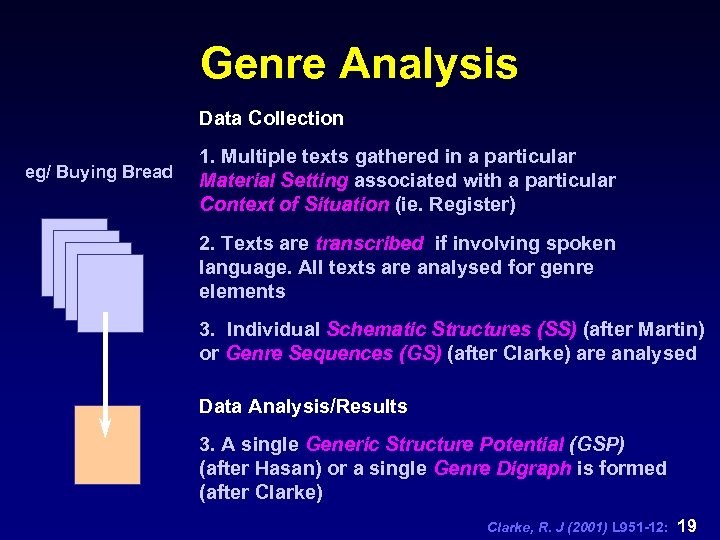 Genre Analysis

eg/ Buying Bread

Data Collection

1. Multiple texts gathered in a particular Material Setting associated with a particular Context of Situation (ie. Register)

2. Texts are transcribed if involving spoken language. All texts are analysed for genre elements

3. Individual Schematic Structures (SS) (after Martin) or Genre Sequences (GS) (after Clarke) are analysed

Data Analysis/Results

3. A single Generic Structure Potential (GSP) (after Hasan) or a single Genre Digraph is formed (after Clarke)

Clarke, R. J (2001) L951-12: 19